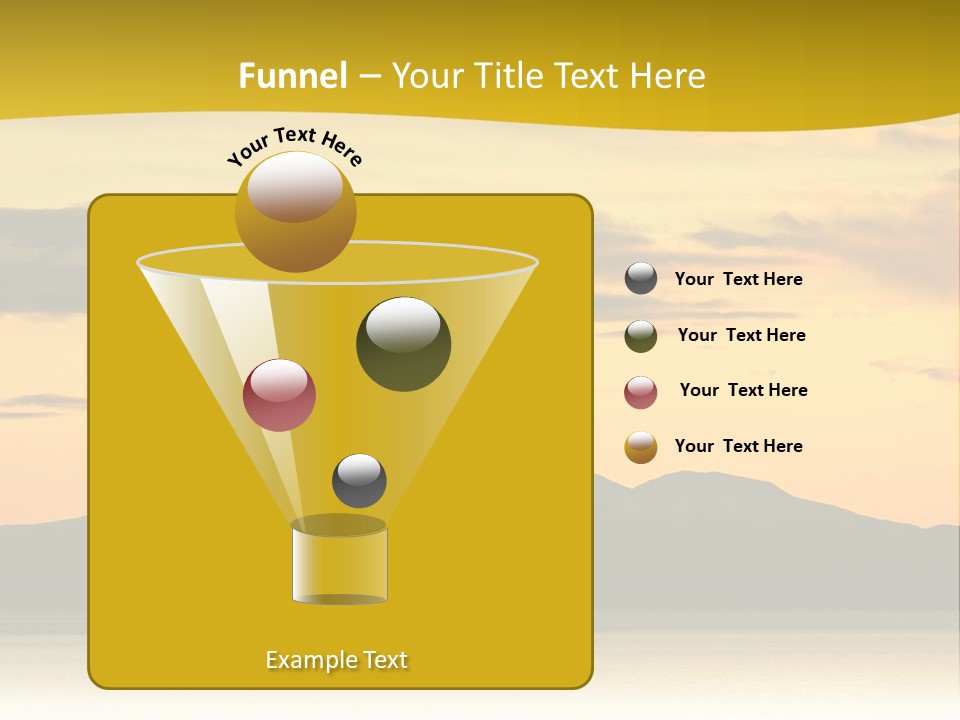 Funnel – Your Title Text Here

Your Text Here

Your Text Here

Your Text Here

Your Text Here

Your Text Here

Example Text